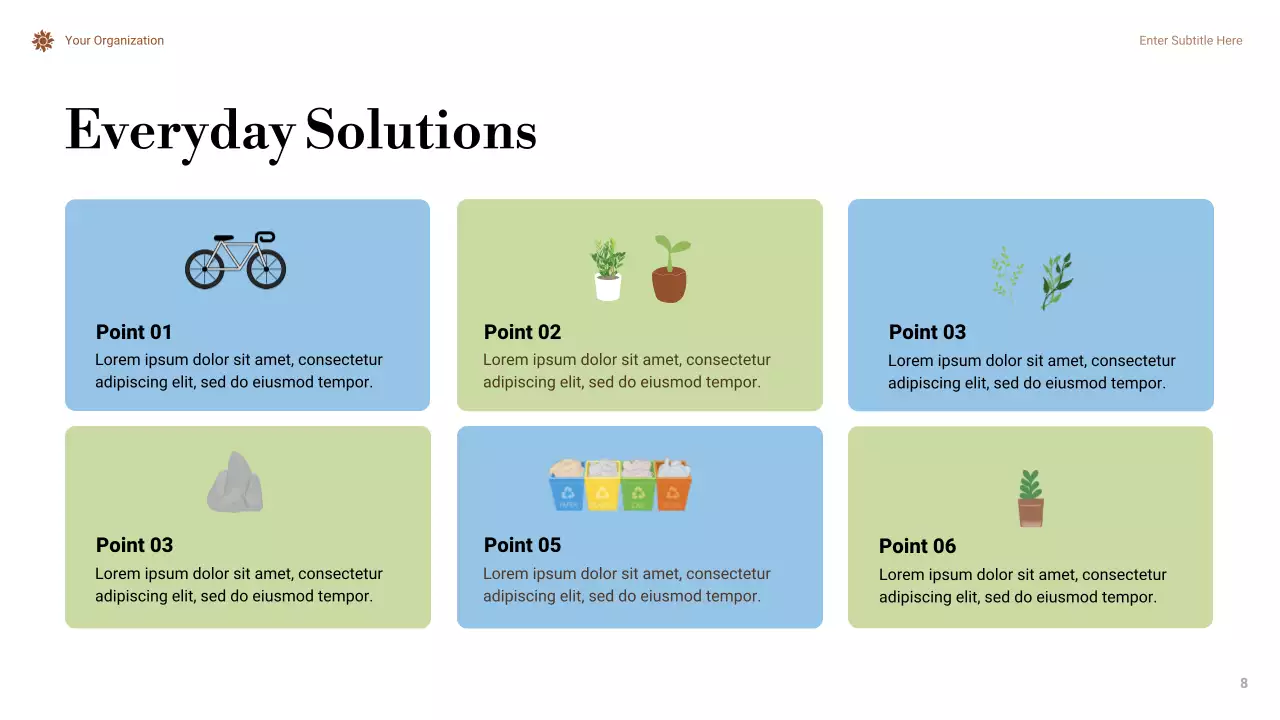 Your Organization

Enter Subtitle Here

Everyday Solutions

Point 01
Lorem ipsum dolor sit amet, consectetur adipiscing elit, sed do eiusmod tempor.

Point 02
Lorem ipsum dolor sit amet, consectetur adipiscing elit, sed do eiusmod tempor.

Point 03
Lorem ipsum dolor sit amet, consectetur adipiscing elit, sed do eiusmod tempor.

Point 03
Lorem ipsum dolor sit amet, consectetur adipiscing elit, sed do eiusmod tempor.

Point 05
Lorem ipsum dolor sit amet, consectetur adipiscing elit, sed do eiusmod tempor.

Point 06
Lorem ipsum dolor sit amet, consectetur adipiscing elit, sed do eiusmod tempor.

8